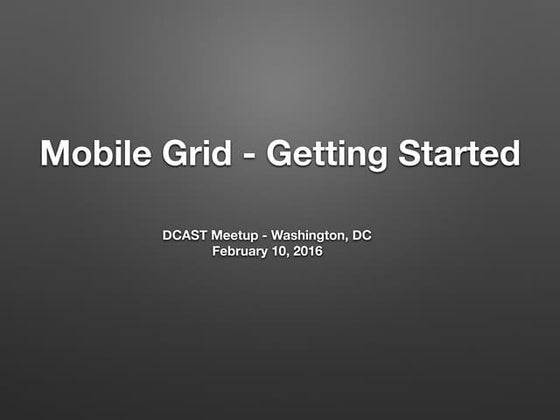 Mobile Grid - Getting Started

DCAST Meetup - Washington, DC
February 10, 2016